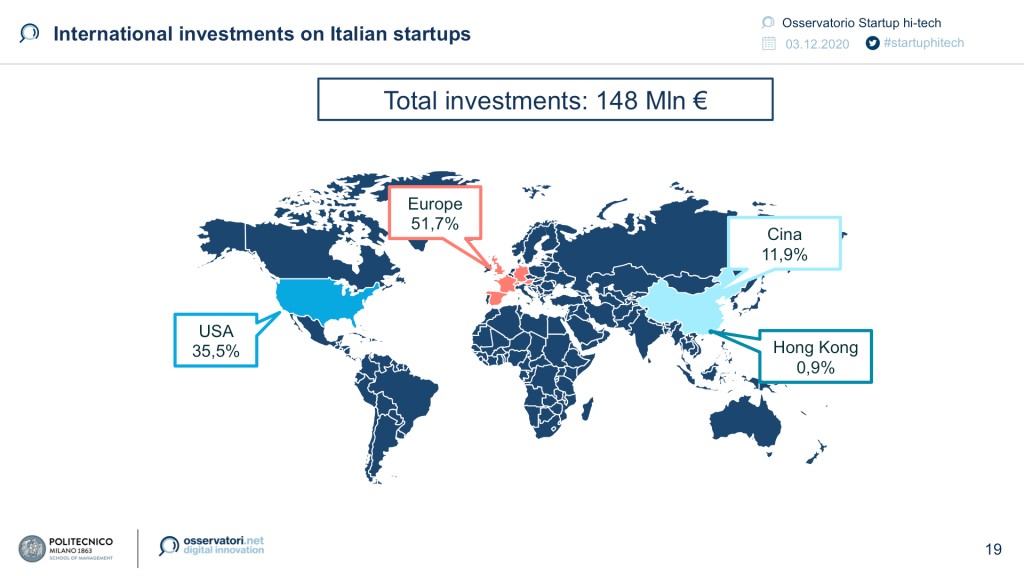 International investments on Italian startups

Osservatorio Startup hi-tech
03.12.2020 #startuphitech

Total investments: 148 Mln €

Europe
51,7%

Cina
11,9%

USA
35,5%

Hong Kong
0,9%

POLITECNICO MILANO 1863 SCHOOL OF MANAGEMENT

osservatori.net digital innovation

19